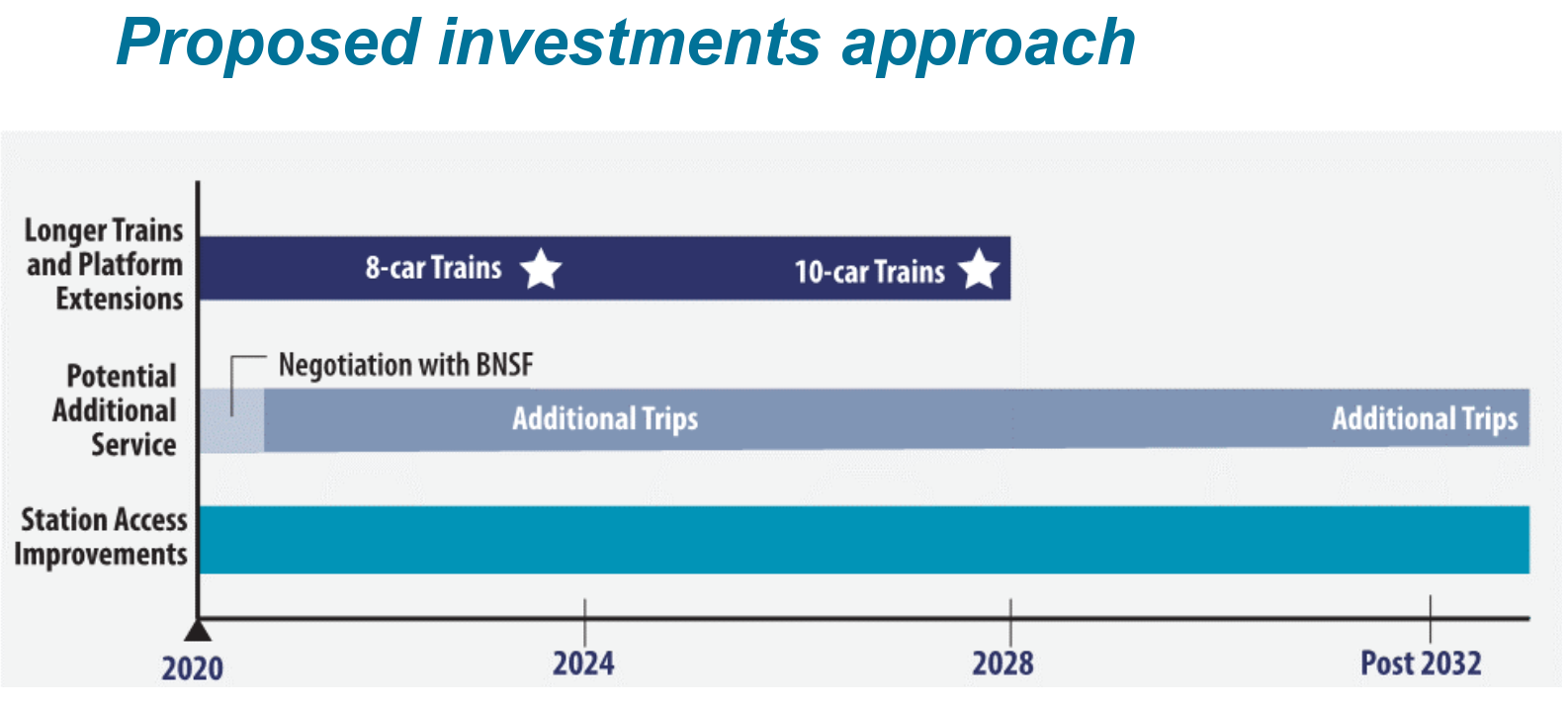 Proposed investments approach

Longer Trains and Platform Extensions

8-car Trains

10-car Trains

Potential Additional Service

Negotiation with BNSF

Additional Trips

Additional Trips

Station Access Improvements

2020

2024

2028

Post 2032